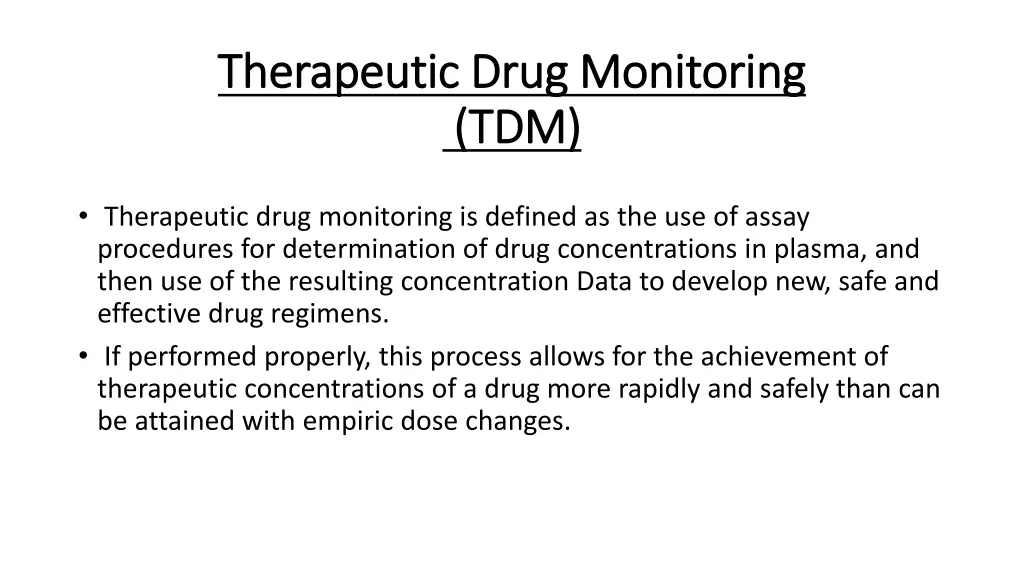 Therapeutic Drug Monitoring
(TDM)

• Therapeutic drug monitoring is defined as the use of assay procedures for determination of drug concentrations in plasma, and then use of the resulting concentration Data to develop new, safe and effective drug regimens.
• If performed properly, this process allows for the achievement of therapeutic concentrations of a drug more rapidly and safely than can be attained with empiric dose changes.